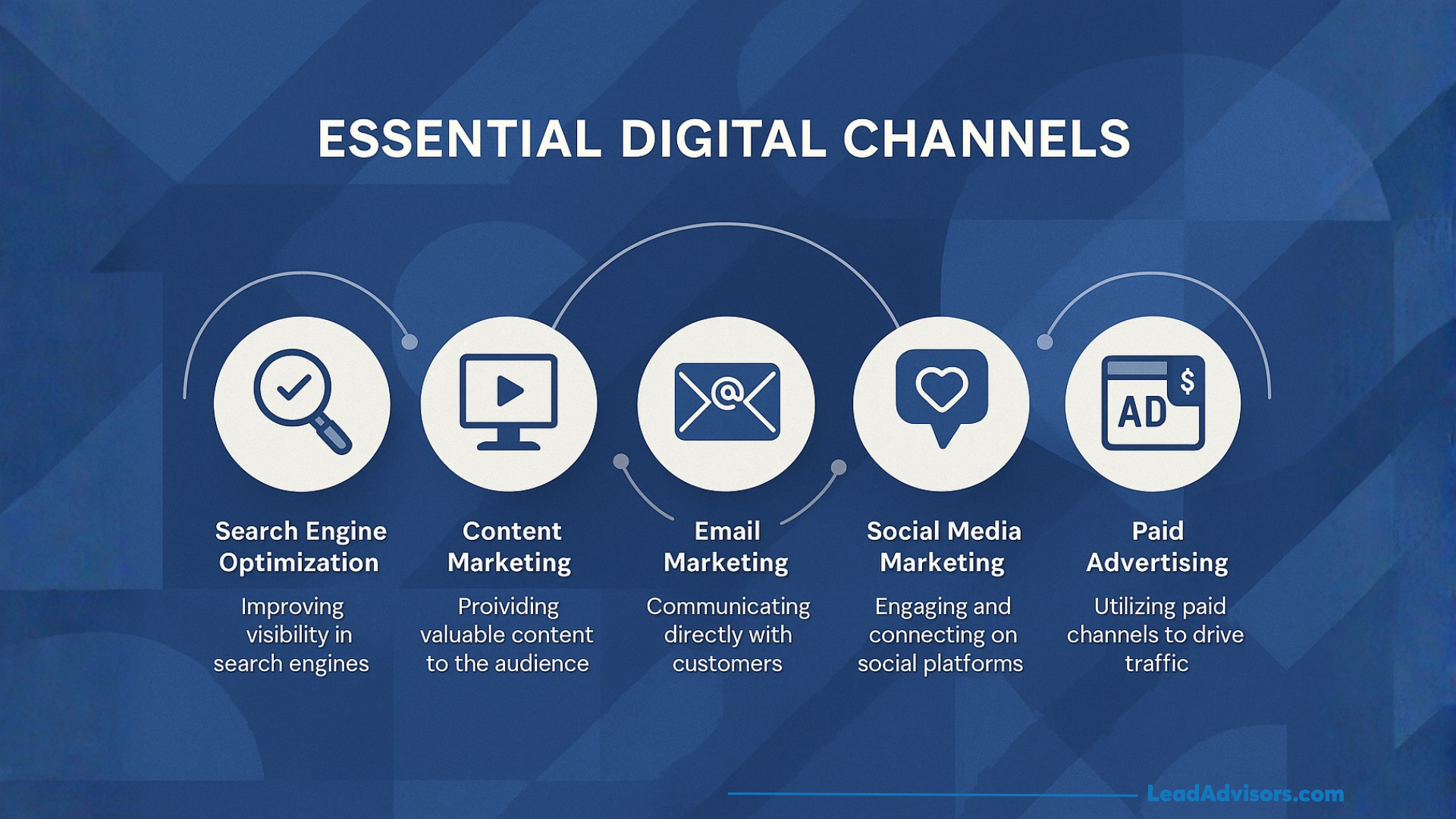 ESSENTIAL DIGITAL CHANNELS

@

AD $

Search Engine Optimization
Improving visibility in search engines

Content Marketing
Proividing valuable content to the audience

Email Marketing
Communicating directly with customers

Social Media Marketing
Engaging and connecting on social platforms

Paid Advertising
Utilizing paid channels to drive traffic

LeadAdvisors.com